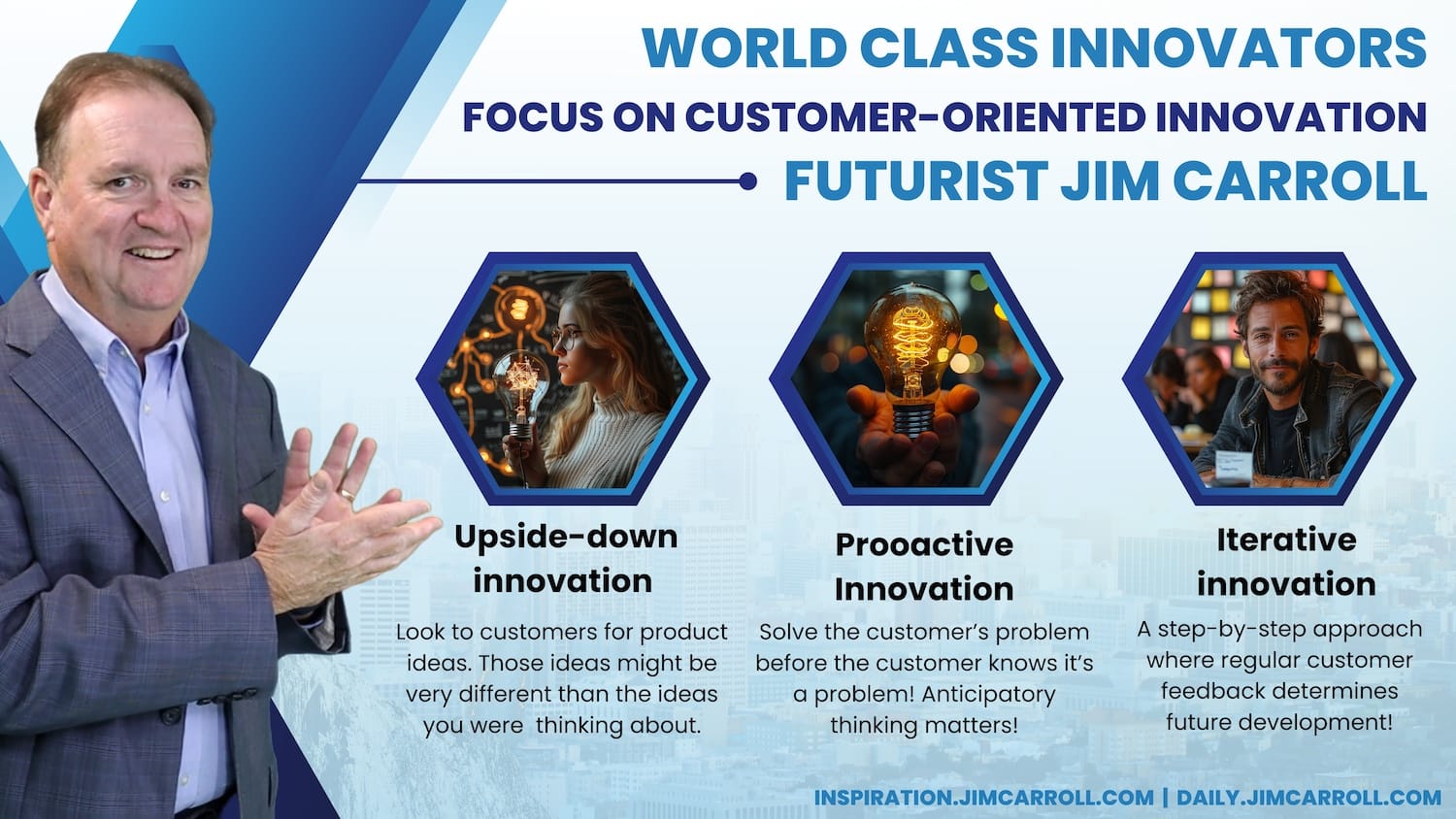 WORLD CLASS INNOVATORS
FOCUS ON CUSTOMER-ORIENTED INNOVATION
FUTURIST JIM CARROLL

Upside-down innovation
Look to customers for product ideas. Those ideas might be very different than the ideas you were thinking about.

Prooactive Innovation
Solve the customer's problem before the customer knows it's a problem! Anticipatory thinking matters!

Iterative innovation
A step-by-step approach where regular customer feedback determines future development!

INSPIRATION.JIMCARROLL.COM | DAILY.JIMCARROLL.COM